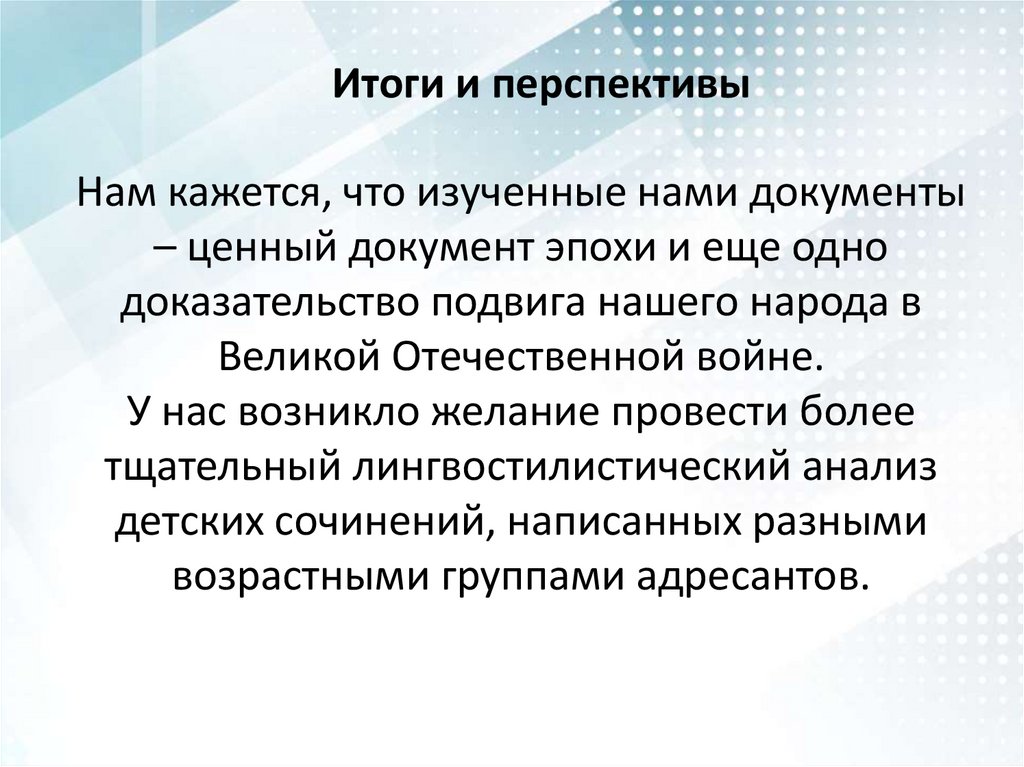 Итоги и перспективы

Нам кажется, что изученные нами документы – ценный документ эпохи и еще одно доказательство подвига нашего народа в Великой Отечественной войне.
У нас возникло желание провести более тщательный лингвостилистический анализ детских сочинений, написанных разными возрастными группами адресантов.